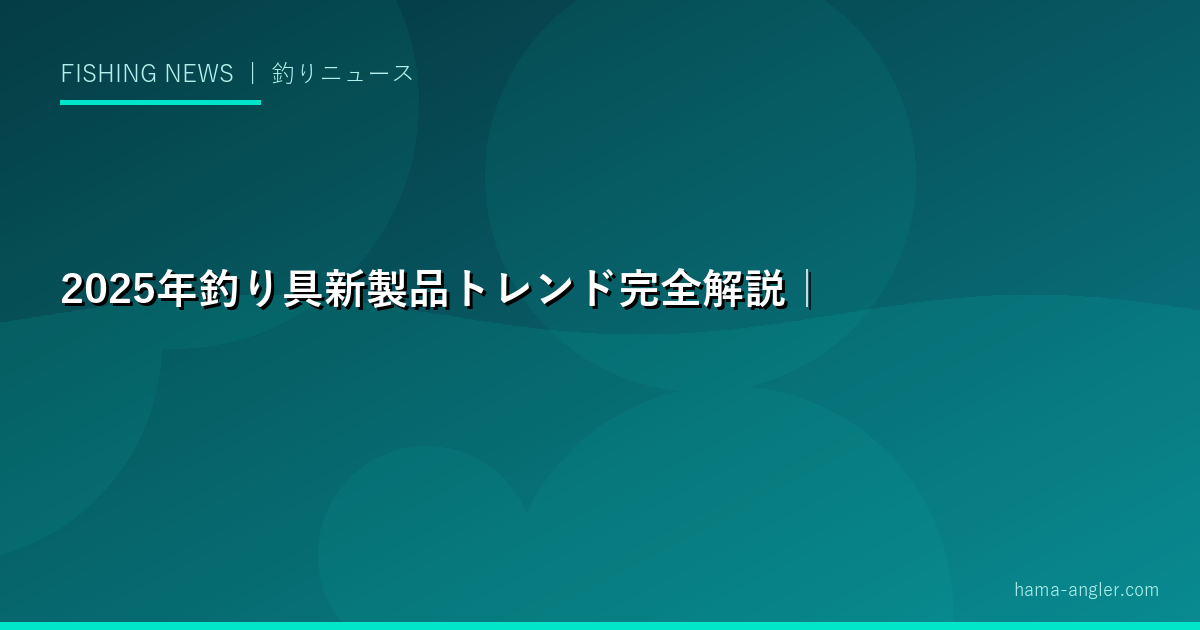 FISHING NEWS ｜ 釣りニュース

2025年釣り具新製品トレンド完全解説｜

hama-angler.com